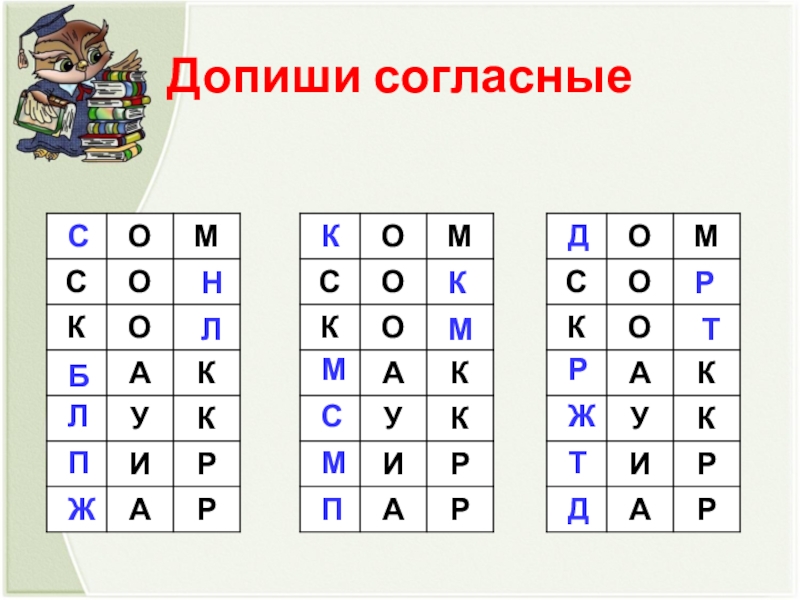 Допиши согласные

| С | О | М |
|---|---|---|
| С | О | Н |
| К | О | Л |
| Б | А | К |
| Л | У | К |
| П | И | Р |
| Ж | А | Р |

| К | О | М |
|---|---|---|
| С | О | К |
| К | О | М |
| М | А | К |
| С | У | К |
| М | И | Р |
| П | А | Р |

| Д | О | М |
|---|---|---|
| С | О | Р |
| К | О | Т |
| Р | А | К |
| Ж | У | К |
| Т | И | Р |
| Д | А | Р |